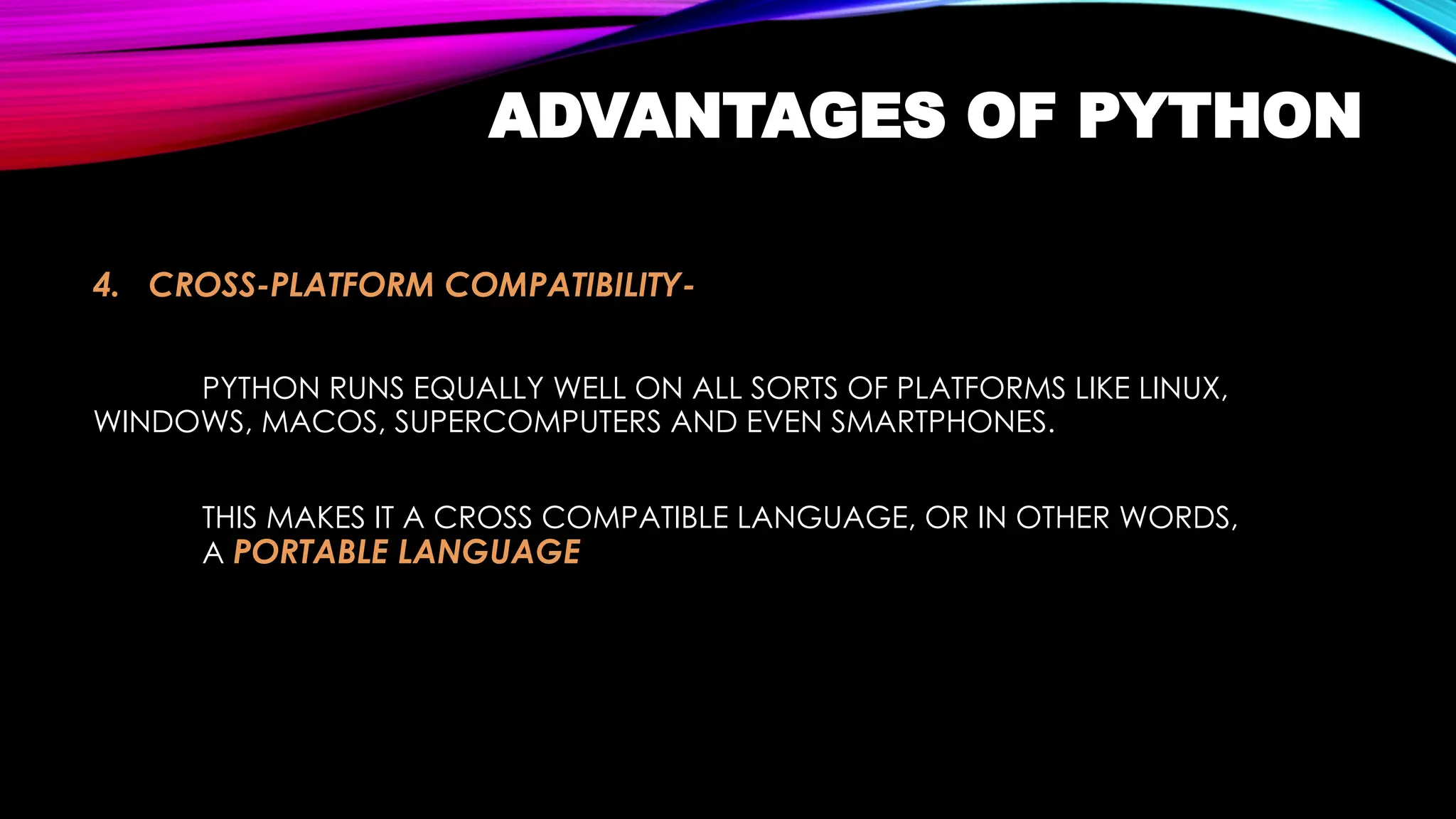 ADVANTAGES OF PYTHON

4. CROSS-PLATFORM COMPATIBILITY-

PYTHON RUNS EQUALLY WELL ON ALL SORTS OF PLATFORMS LIKE LINUX, WINDOWS, MACOS, SUPERCOMPUTERS AND EVEN SMARTPHONES.

THIS MAKES IT A CROSS COMPATIBLE LANGUAGE, OR IN OTHER WORDS, A PORTABLE LANGUAGE